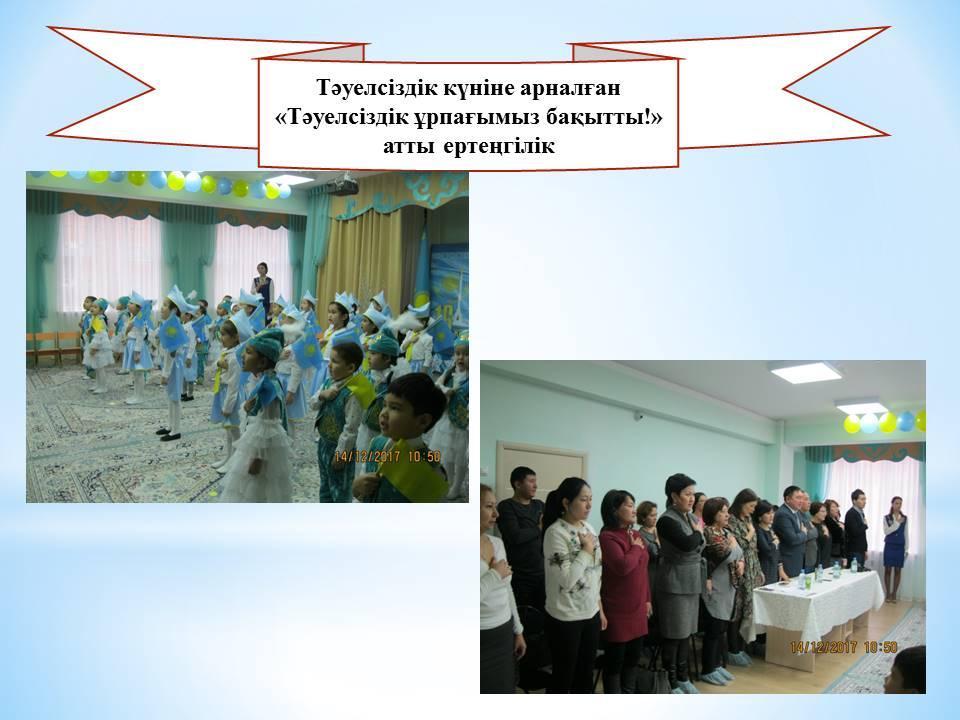 Тәуелсіздік күніне арналған «Тәуелсіздік ұрпағымыз бақытты!» атты ертеңгілік

14/12/2017 10:56

14/12/2017 10:58